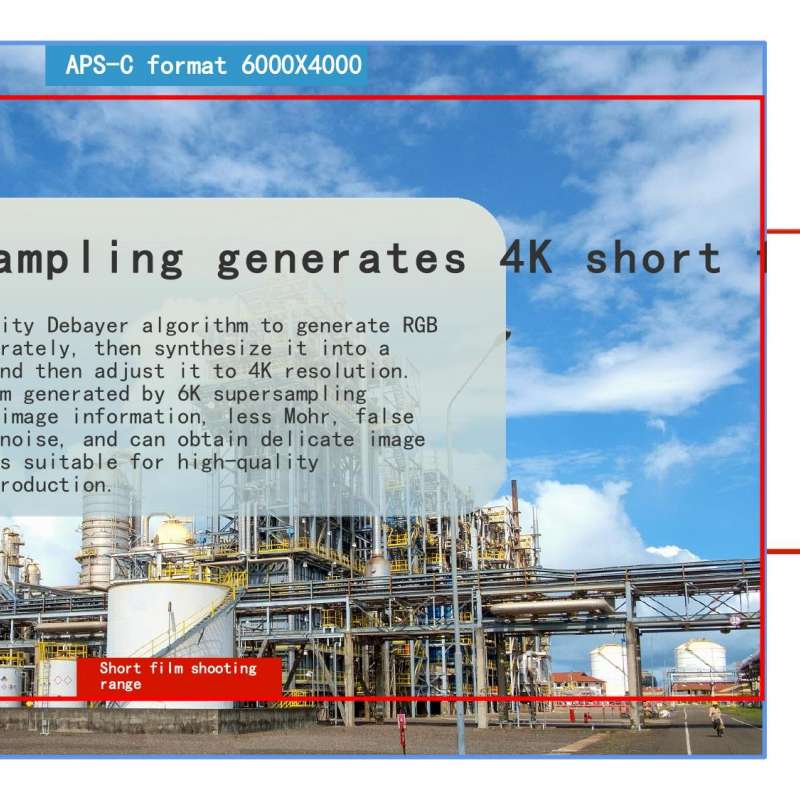 APS-C format 6000X4000

ampling generates 4K short

ity Debayer algorithm to generate RGB rately, then synthesize it into a nd then adjust it to 4K resolution. m generated by 6K supersampling image information, less Mohr, false noise, and can obtain delicate image s suitable for high-quality roduction.

Short film shooting range